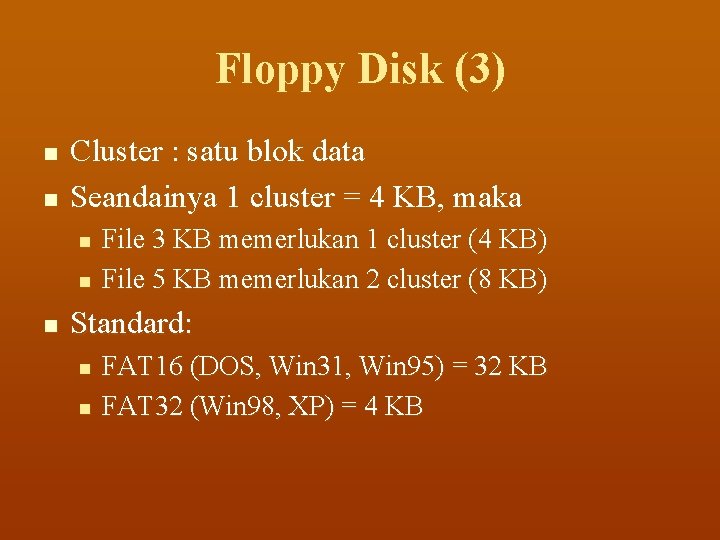 Floppy Disk (3)

- Cluster : satu blok data
- Seandainya 1 cluster = 4 KB, maka
  - File 3 KB memerlukan 1 cluster (4 KB)
  - File 5 KB memerlukan 2 cluster (8 KB)
- Standard:
  - FAT16 (DOS, Win31, Win95) = 32 KB
  - FAT32 (Win98, XP) = 4 KB